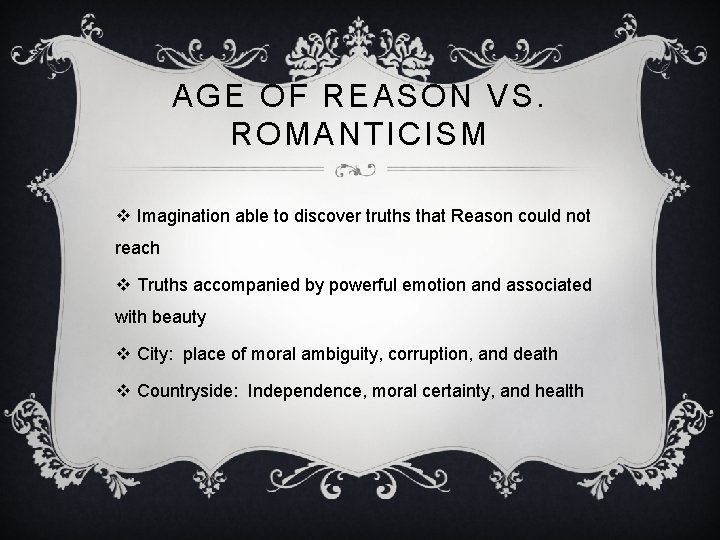 AGE OF REASON VS. ROMANTICISM

❖ Imagination able to discover truths that Reason could not reach

❖ Truths accompanied by powerful emotion and associated with beauty

❖ City: place of moral ambiguity, corruption, and death

❖ Countryside: Independence, moral certainty, and health